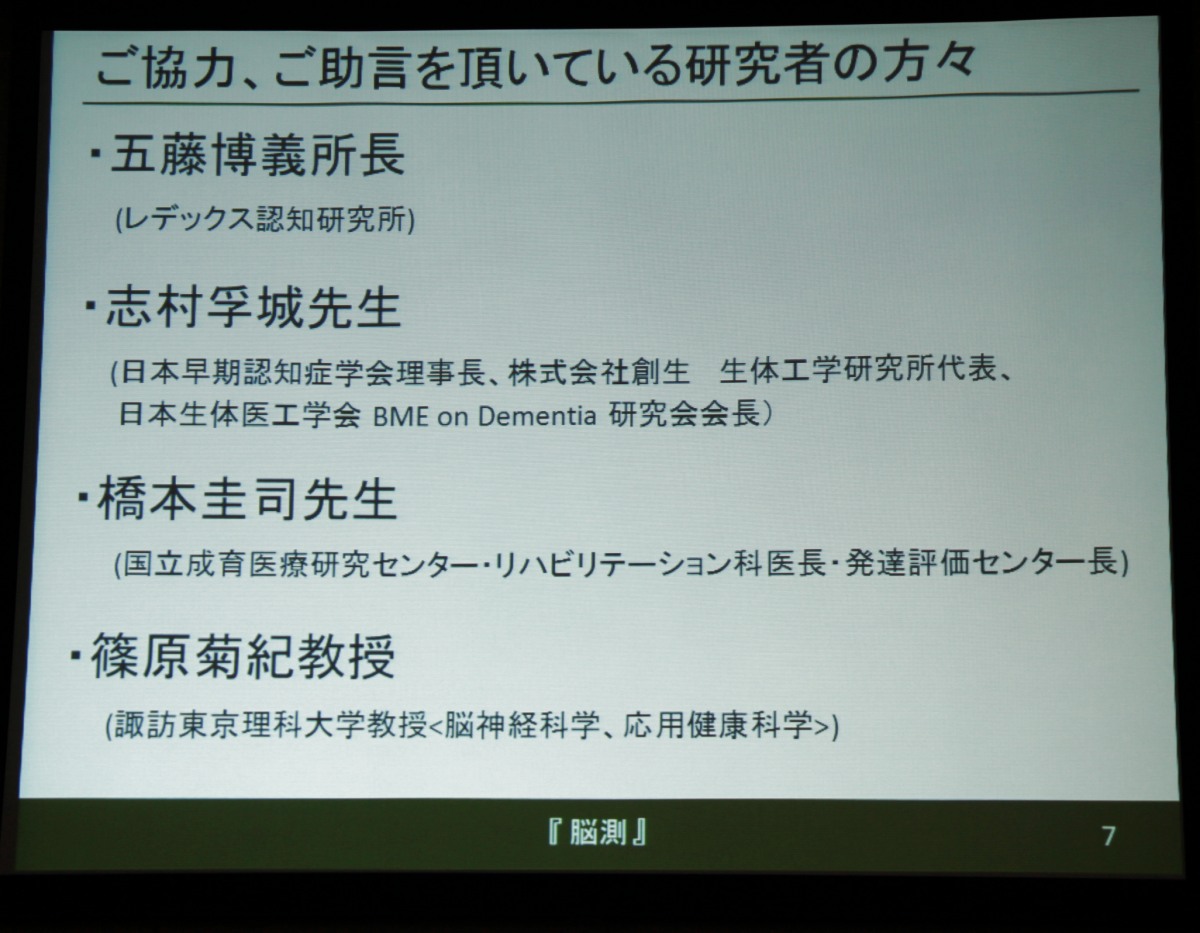 ご協力、ご助言を頂いている研究者の方々

・五藤博義所長

(レデックス認知研究所)

・志村孚城先生

(日本早期認知症学会理事長、株式会社創生　生体工学研究所代表、日本生体医工学会 BME on Dementia 研究会会長)

・橋本圭司先生

(国立成育医療研究センター・リハビリテーション科医長・発達評価センター長)

・篠原菊紀教授

(諏訪東京理科大学教授<脳神経科学、応用健康科学>)

『脳測』

7